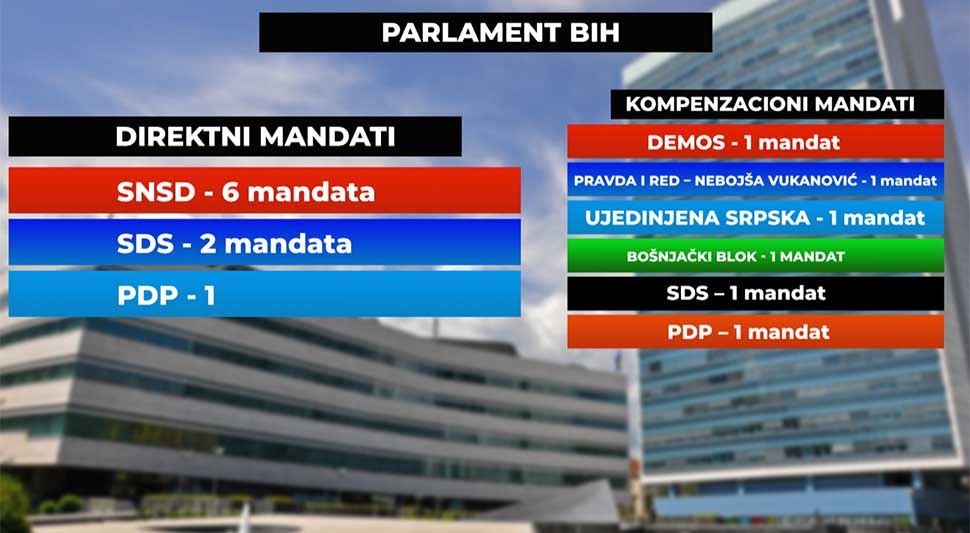 PARLAMENT BIH

DIREKTNI MANDATI

SNSD - 6 mandata

SDS - 2 mandata

PDP - 1

KOMPENZACIONI MANDATI

DEMOS - 1 mandat

PRAVDA I RED – NEBOJŠA VUKANOVIĆ - 1 mandat

UJEDINJENA SRPSKA - 1 mandat

BOŠNJAČKI BLOK - 1 MANDAT

SDS – 1 mandat

PDP – 1 mandat